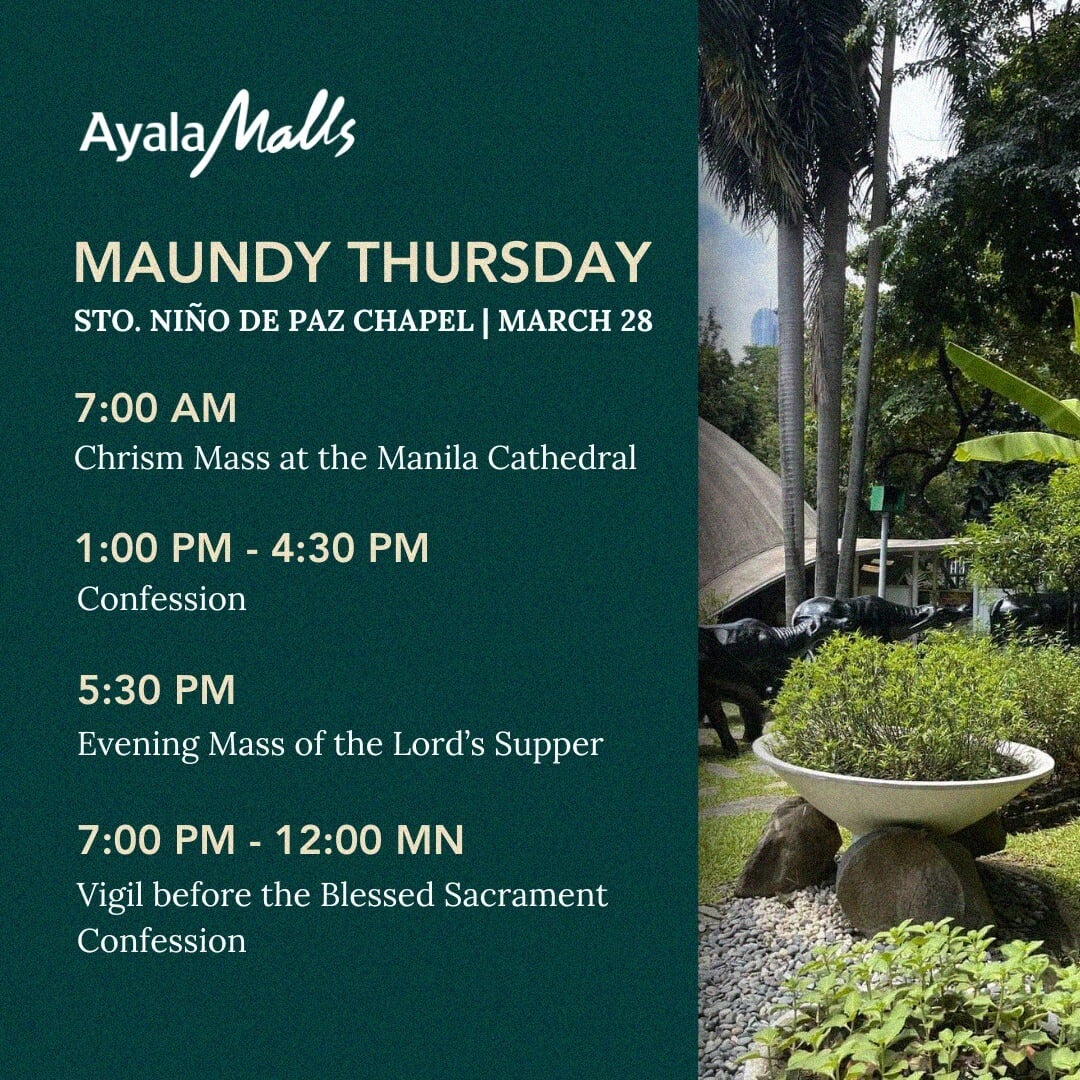 Ayala Malls

MAUNDY THURSDAY
STO. NIÑO DE PAZ CHAPEL | MARCH 28

7:00 AM
Chrism Mass at the Manila Cathedral

1:00 PM - 4:30 PM
Confession

5:30 PM
Evening Mass of the Lord's Supper

7:00 PM - 12:00 MN
Vigil before the Blessed Sacrament
Confession